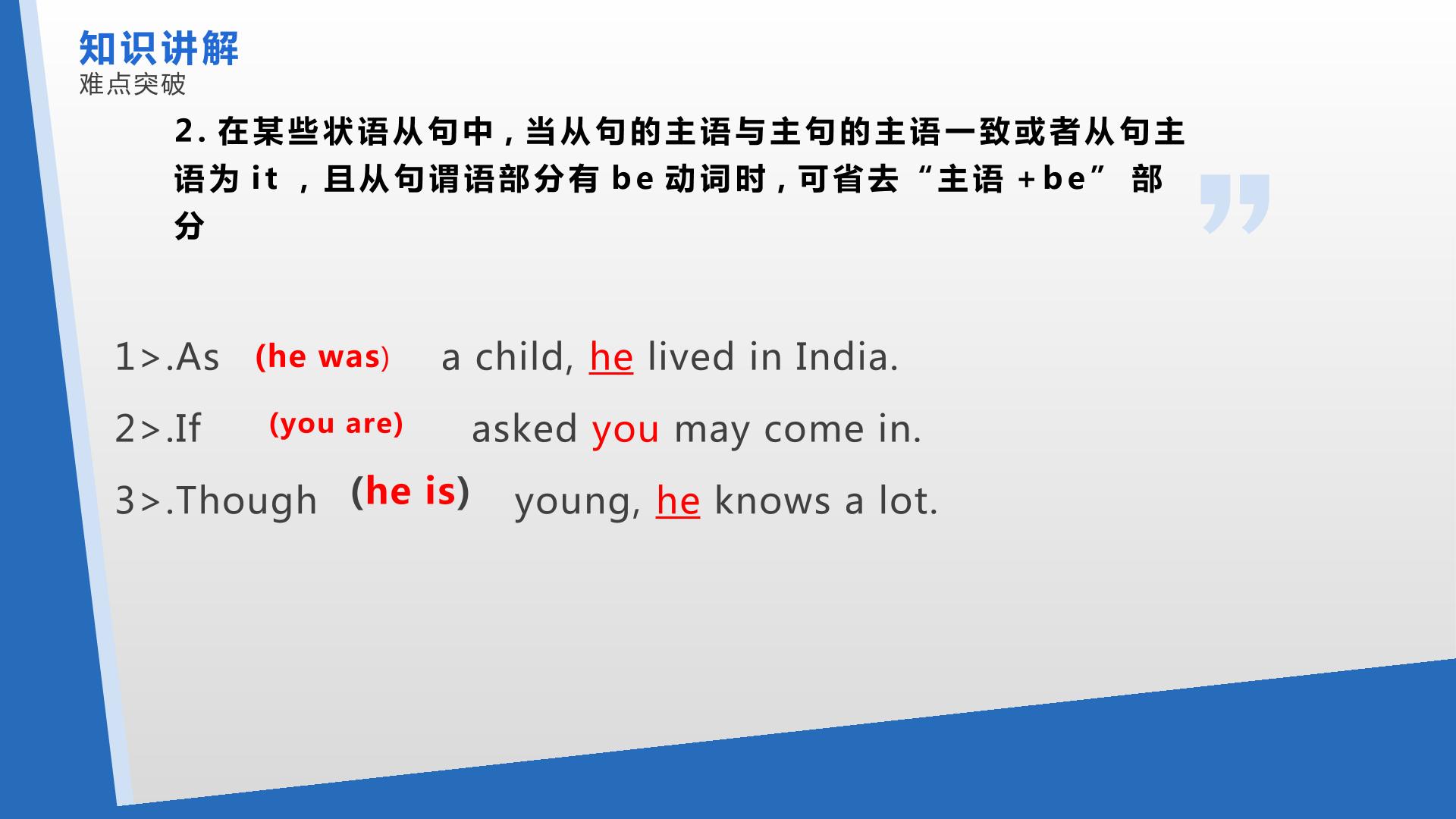 知识讲解
难点突破

2.在某些状语从句中，当从句的主语与主句的主语一致或者从句主语为it，且从句谓语部分有be动词时，可省去“主语+be”部分

1>.As (he was) a child, he lived in India.

2>.If (you are) asked you may come in.

3>.Though (he is) young, he knows a lot.